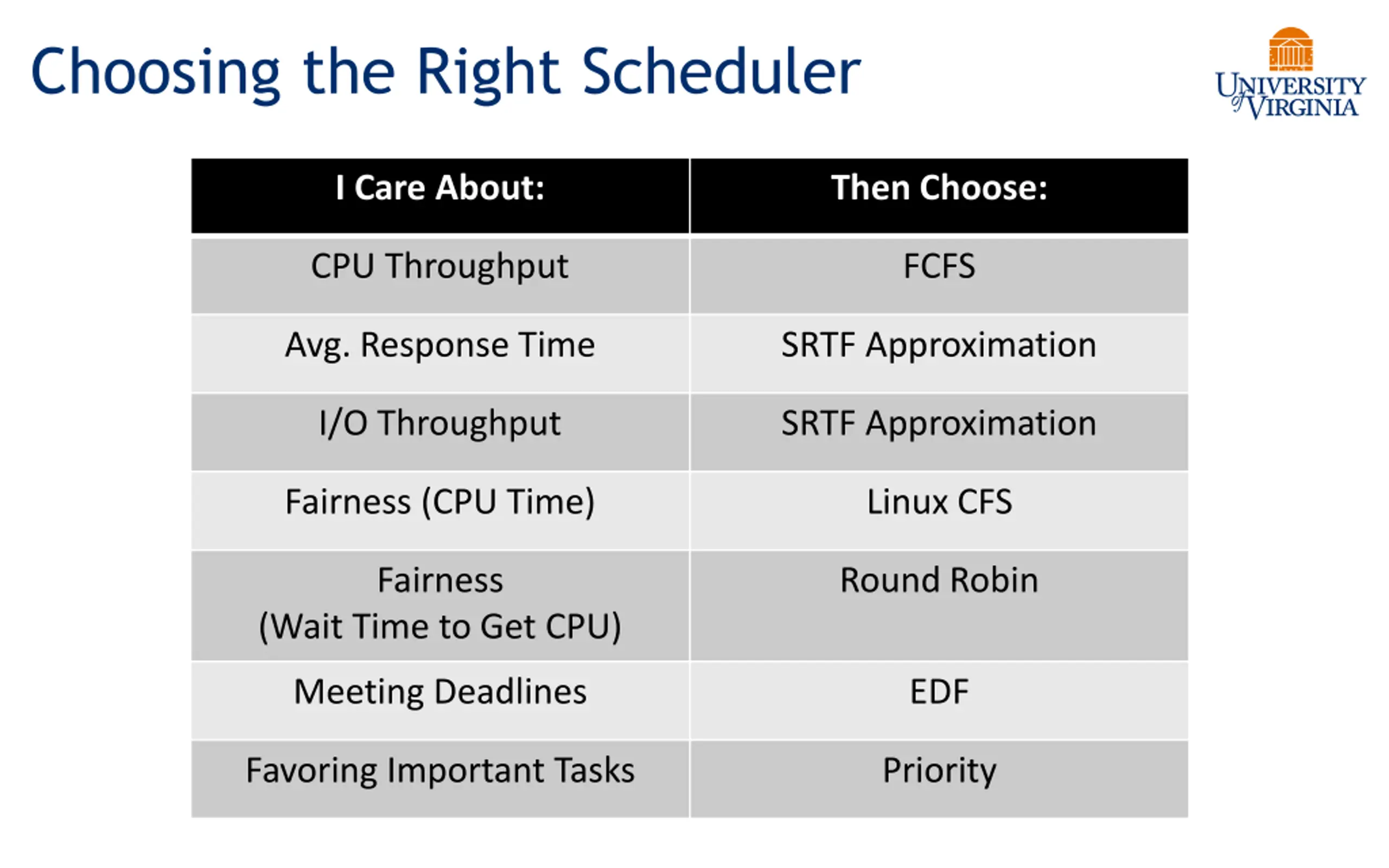 Choosing the Right Scheduler

UNIVERSITY of VIRGINIA

| I Care About: | Then Choose: |
|---|---|
| CPU Throughput | FCFS |
| Avg. Response Time | SRTF Approximation |
| I/O Throughput | SRTF Approximation |
| Fairness (CPU Time) | Linux CFS |
| Fairness (Wait Time to Get CPU) | Round Robin |
| Meeting Deadlines | EDF |
| Favoring Important Tasks | Priority |